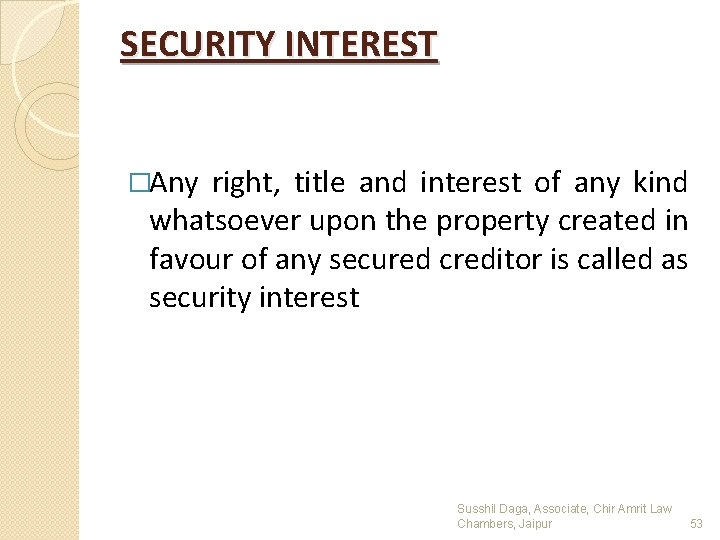 SECURITY INTEREST

□Any right, title and interest of any kind whatsoever upon the property created in favour of any secured creditor is called as security interest

Susshil Daga, Associate, Chir Amrit Law Chambers, Jaipur

53